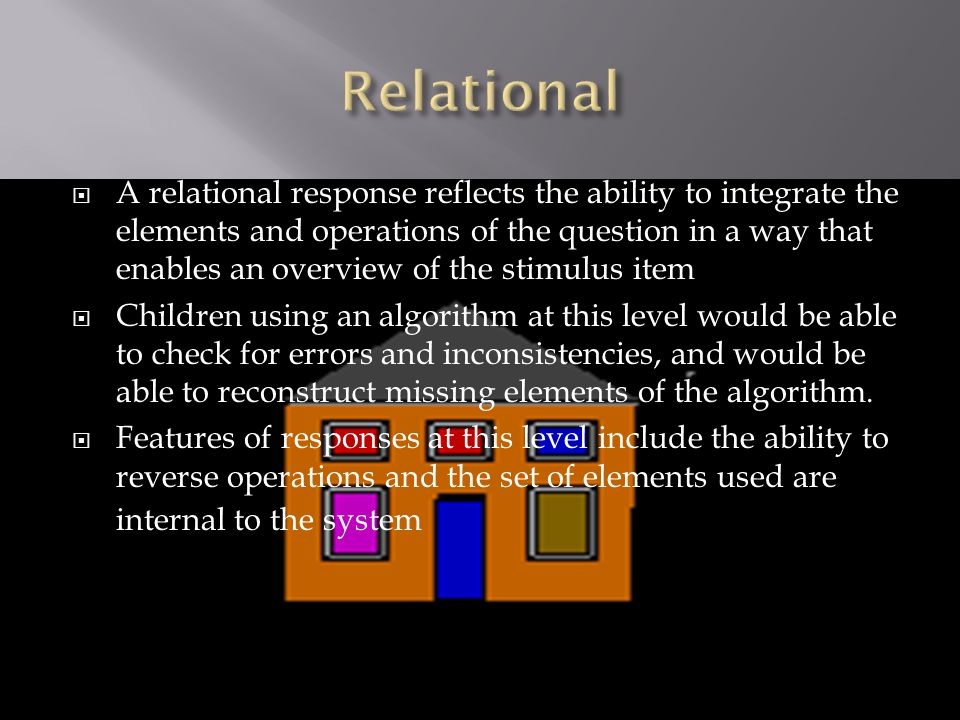 Relational

A relational response reflects the ability to integrate the elements and operations of the question in a way that enables an overview of the stimulus item

Children using an algorithm at this level would be able to check for errors and inconsistencies, and would be able to reconstruct missing elements of the algorithm.

Features of responses at this level include the ability to reverse operations and the set of elements used are internal to the system